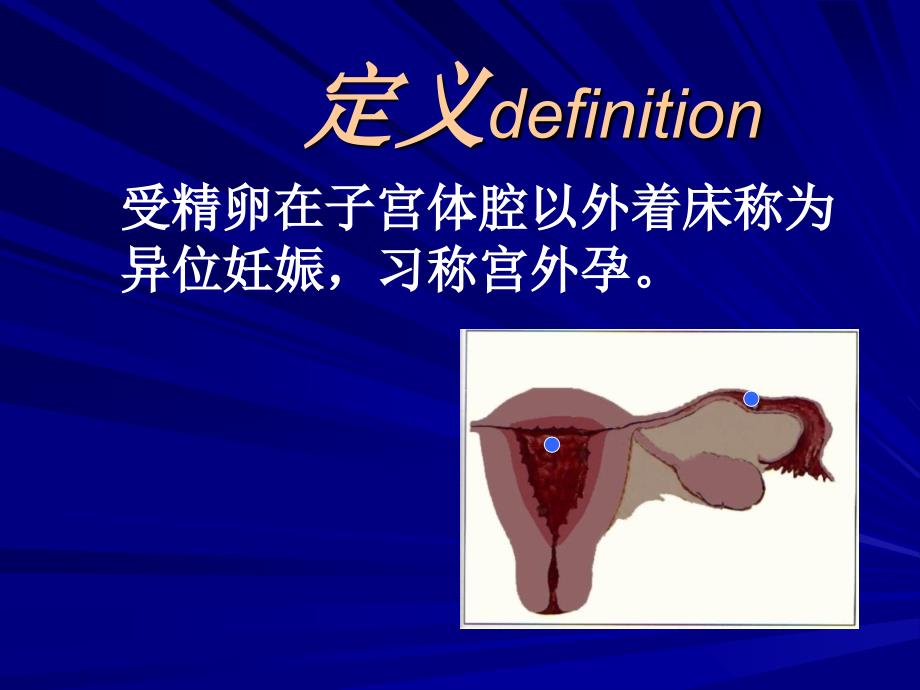 定义definition

受精卵在子宫体腔以外着床称为异位妊娠，习称宫外孕。